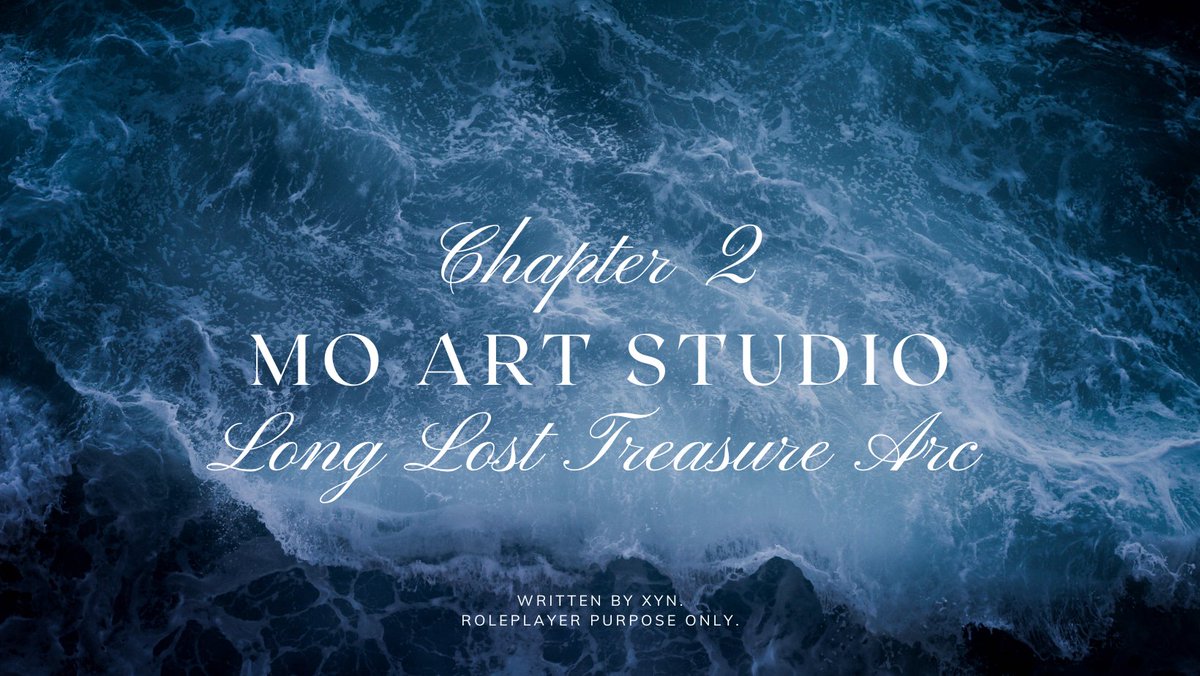 Chapter 2
MO ART STUDIO
Long Lost Treasure Arc

WRITTEN BY XYN.
ROLEPLAYER PURPOSE ONLY.